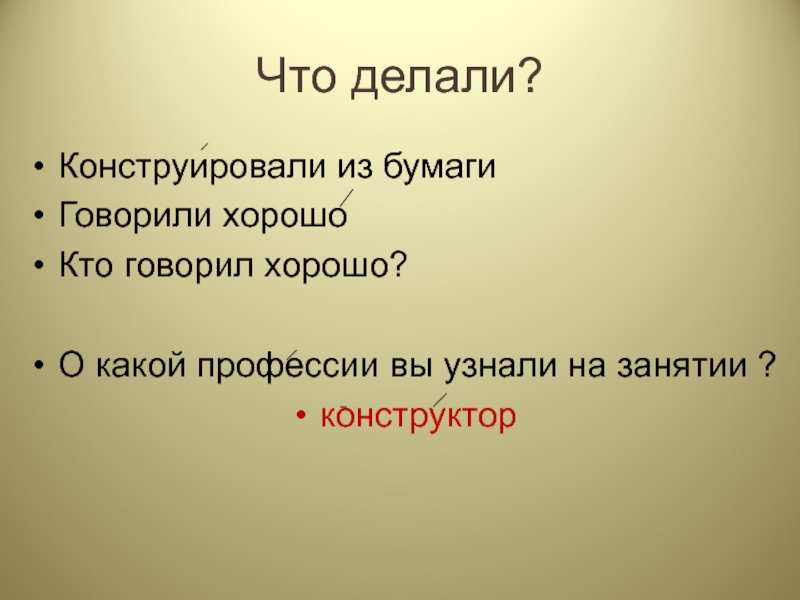 Что делали?

• Конструировали из бумаги
• Говорили хорошо
• Кто говорил хорошо?

• О какой профессии вы узнали на занятии ?
• конструктор